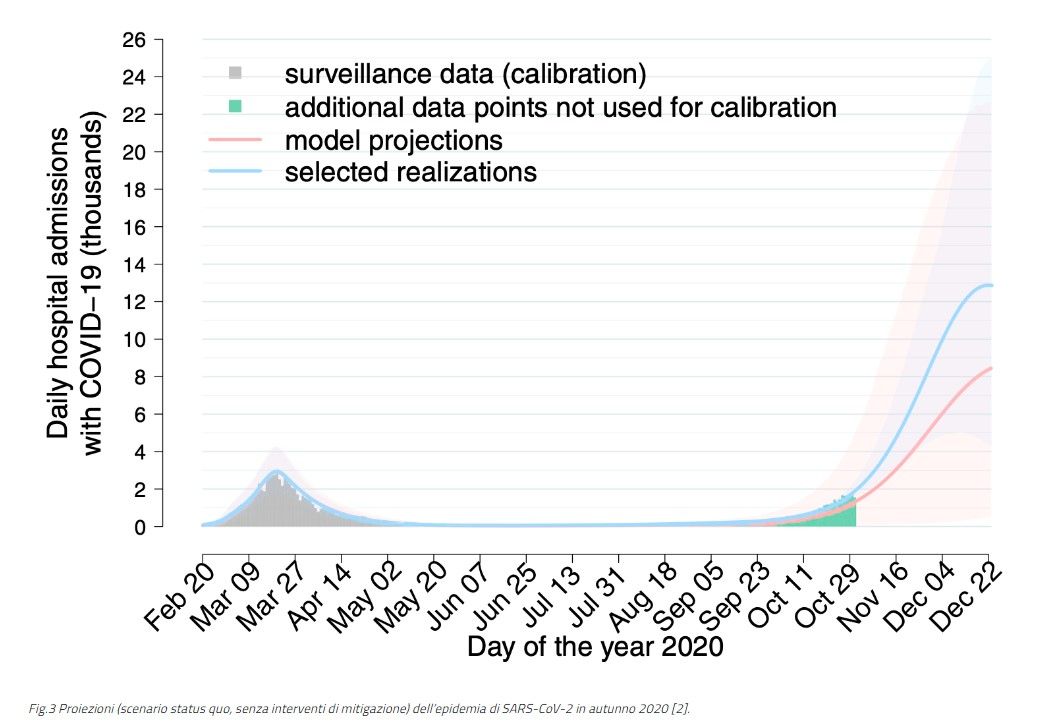 surveillance data (calibration)
additional data points not used for calibration
model projections
selected realizations

Daily hospital admissions with COVID−19 (thousands)

26
24
22
20
18
16
14
12
10
8
6
4
2
0

Feb 20
Mar 09
Mar 27
Apr 14
May 02
May 20
Jun 07
Jun 25
Jul 13
Jul 31
Aug 18
Sep 05
Sep 23
Oct 11
Oct 29
Nov 16
Dec 04
Dec 22

Day of the year 2020

Fig.3 Proiezioni (scenario status quo, senza interventi di mitigazione) dell'epidemia di SARS-CoV-2 in autunno 2020 [2].